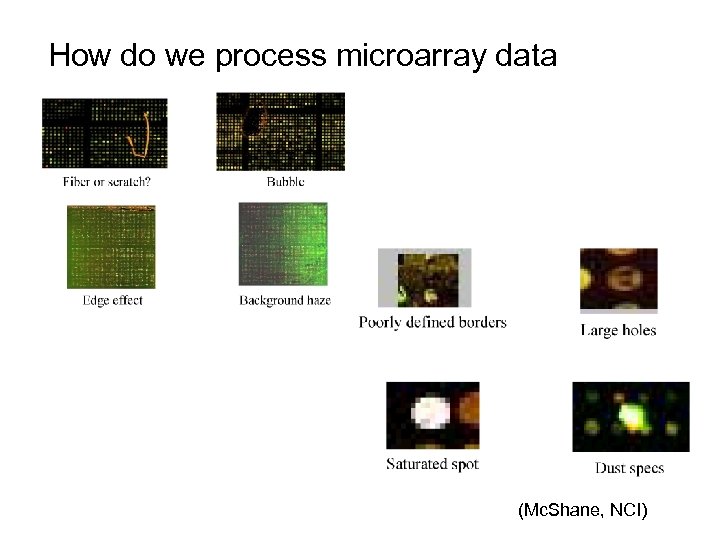 How do we process microarray data

Fiber or scratch?

Bubble

Edge effect

Background haze

Poorly defined borders

Large holes

Saturated spot

Dust specs

(McShane, NCI)